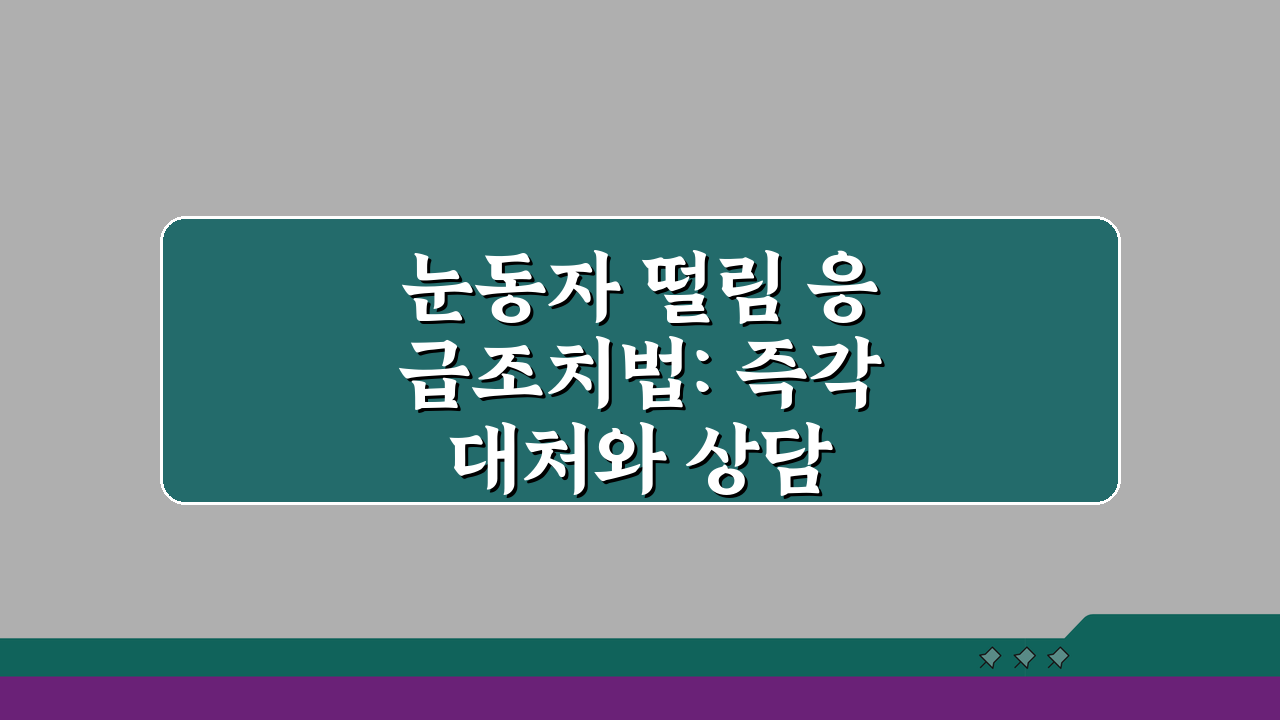 눈동자 떨림 응급조치법: 즉각 대처와 상담